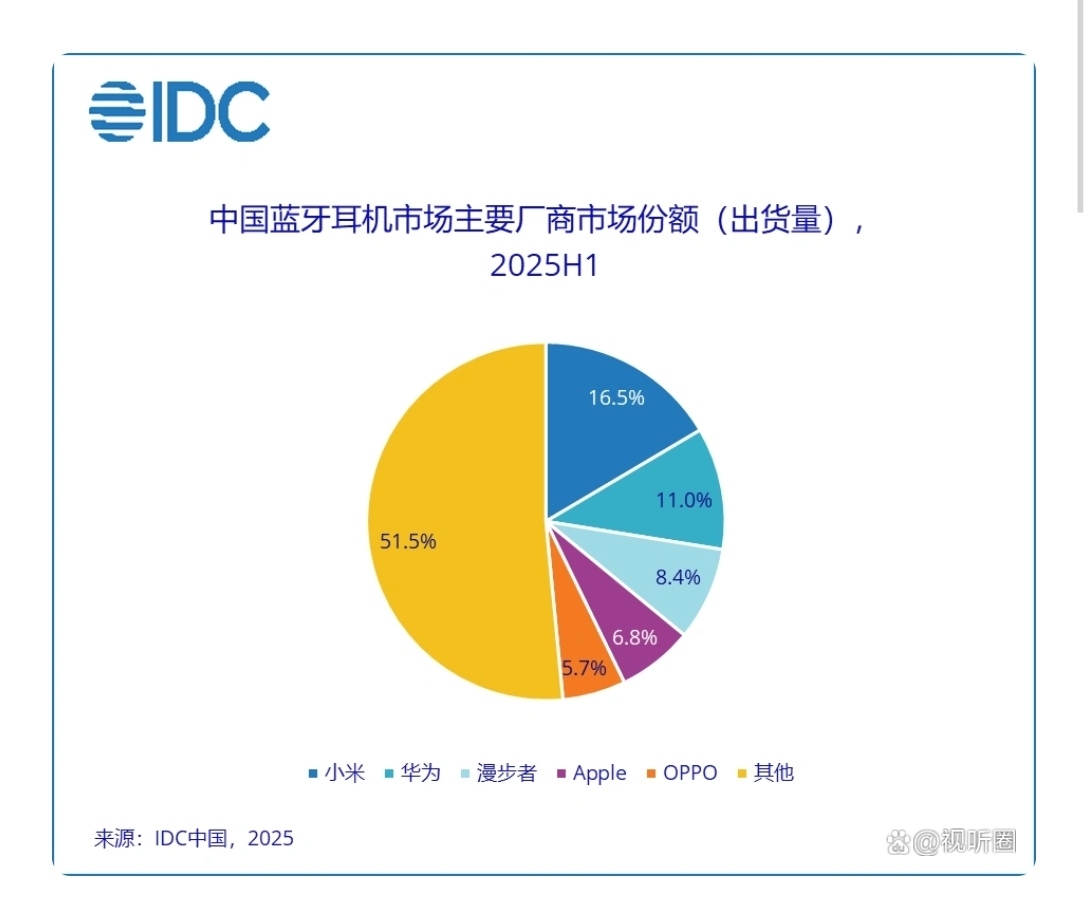 IDC

中国蓝牙耳机市场主要厂商市场份额（出货量），2025H1

16.5%
11.0%
8.4%
6.8%
5.7%
51.5%

小米 华为 漫步者 Apple OPPO 其他

来源：IDC中国，2025

@视听圈